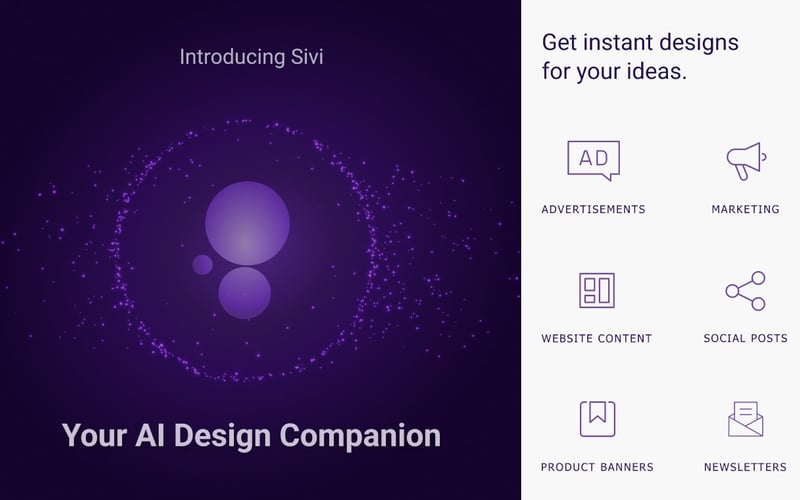 Introducing Sivi

Your AI Design Companion

Get instant designs for your ideas.

AD

ADVERTISEMENTS

MARKETING

WEBSITE CONTENT

SOCIAL POSTS

PRODUCT BANNERS

NEWSLETTERS